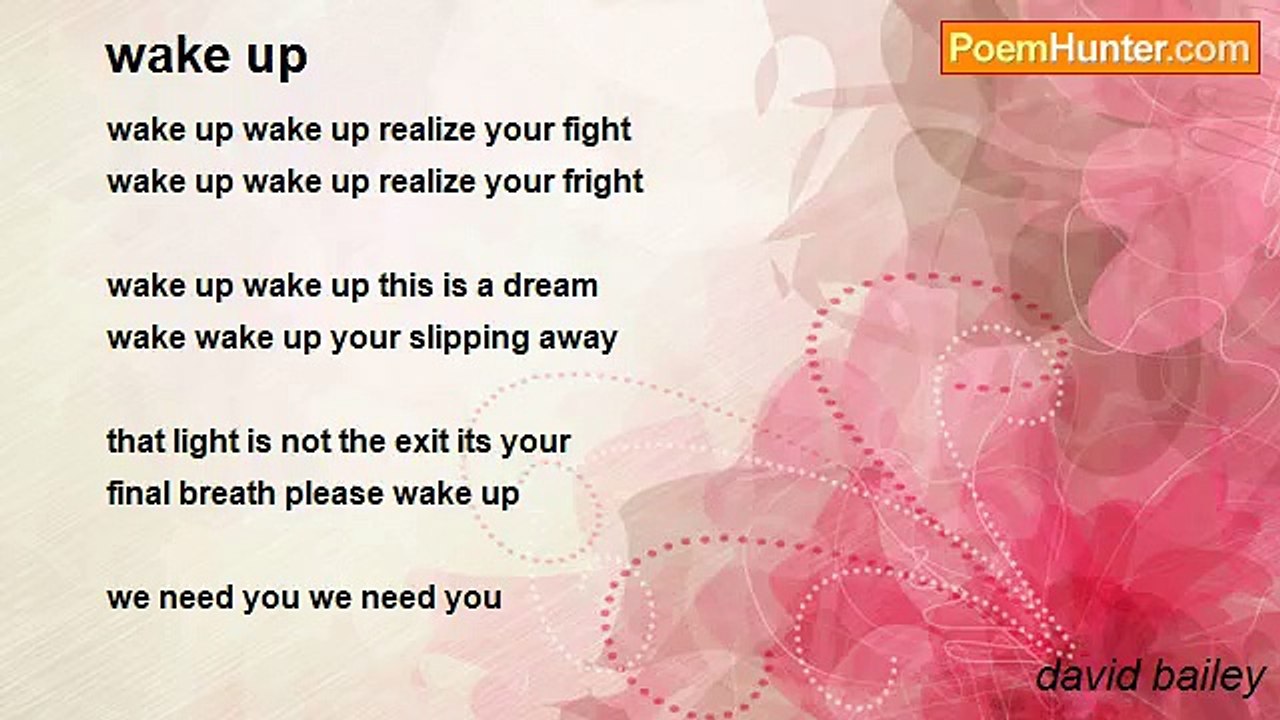 wake up

PoemHunter.com

wake up wake up realize your fight
wake up wake up realize your fright

wake up wake up this is a dream
wake wake up your slipping away

that light is not the exit its your
final breath please wake up

we need you we need you

david bailey